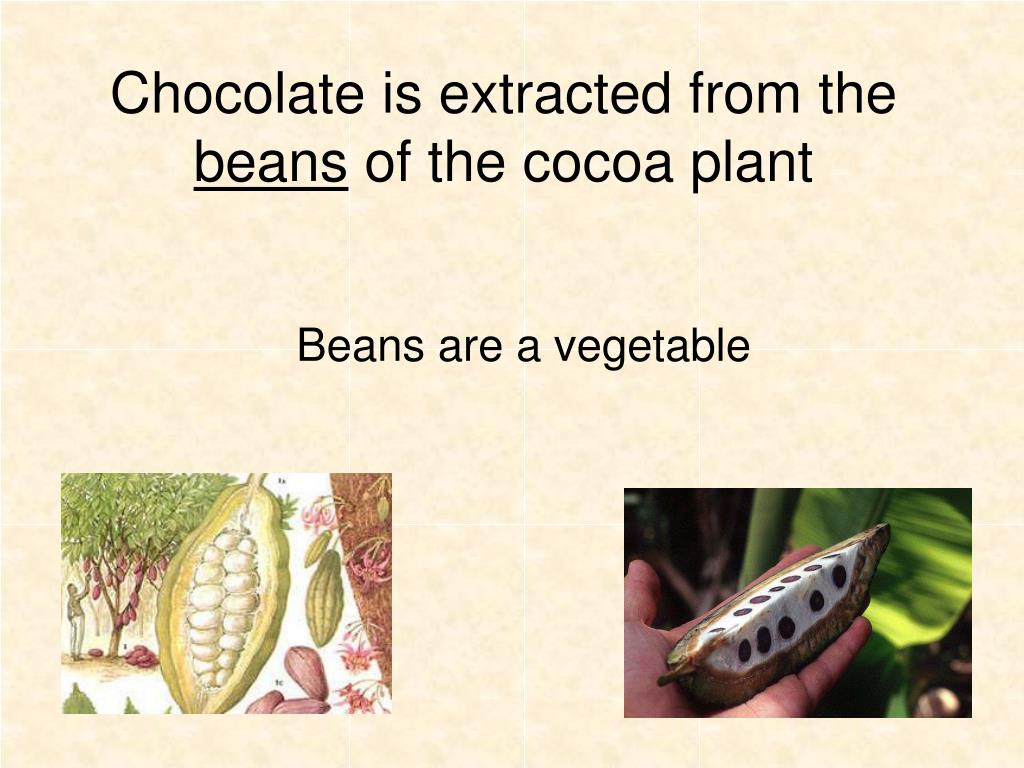 Chocolate is extracted from the beans of the cocoa plant

Beans are a vegetable